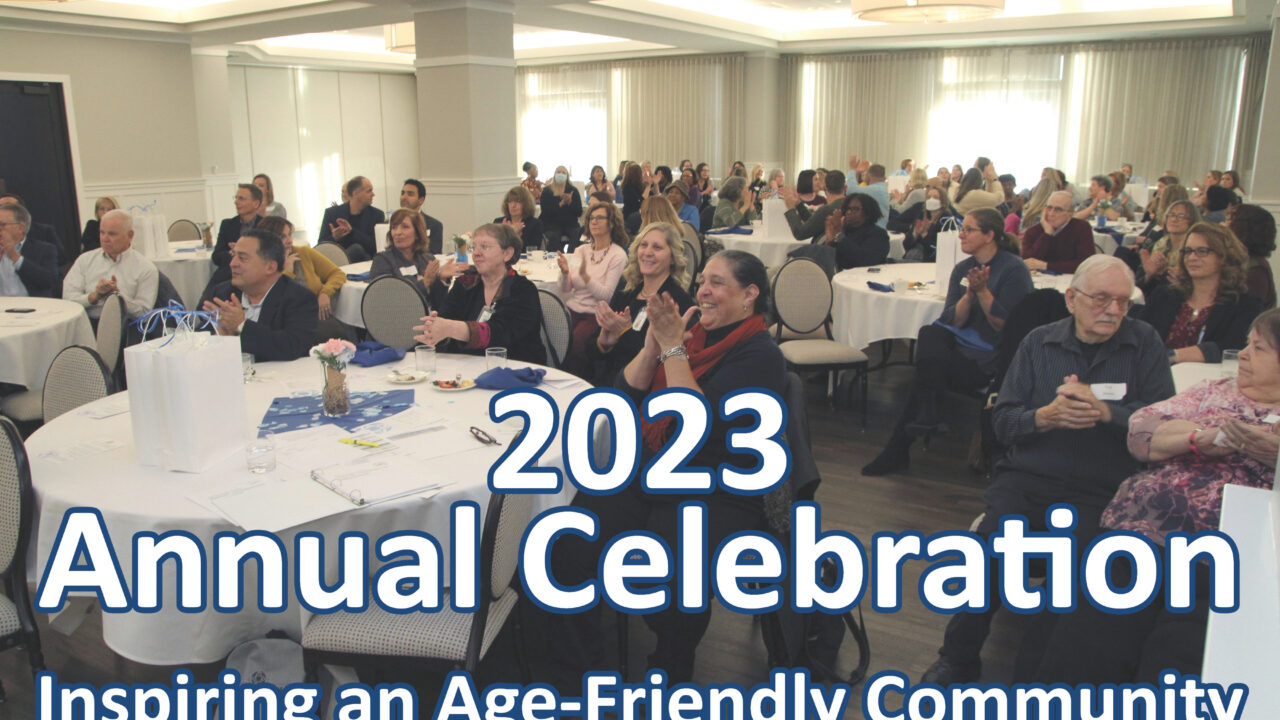 2023
Annual Celebration
Inspiring an Age-Friendly Community